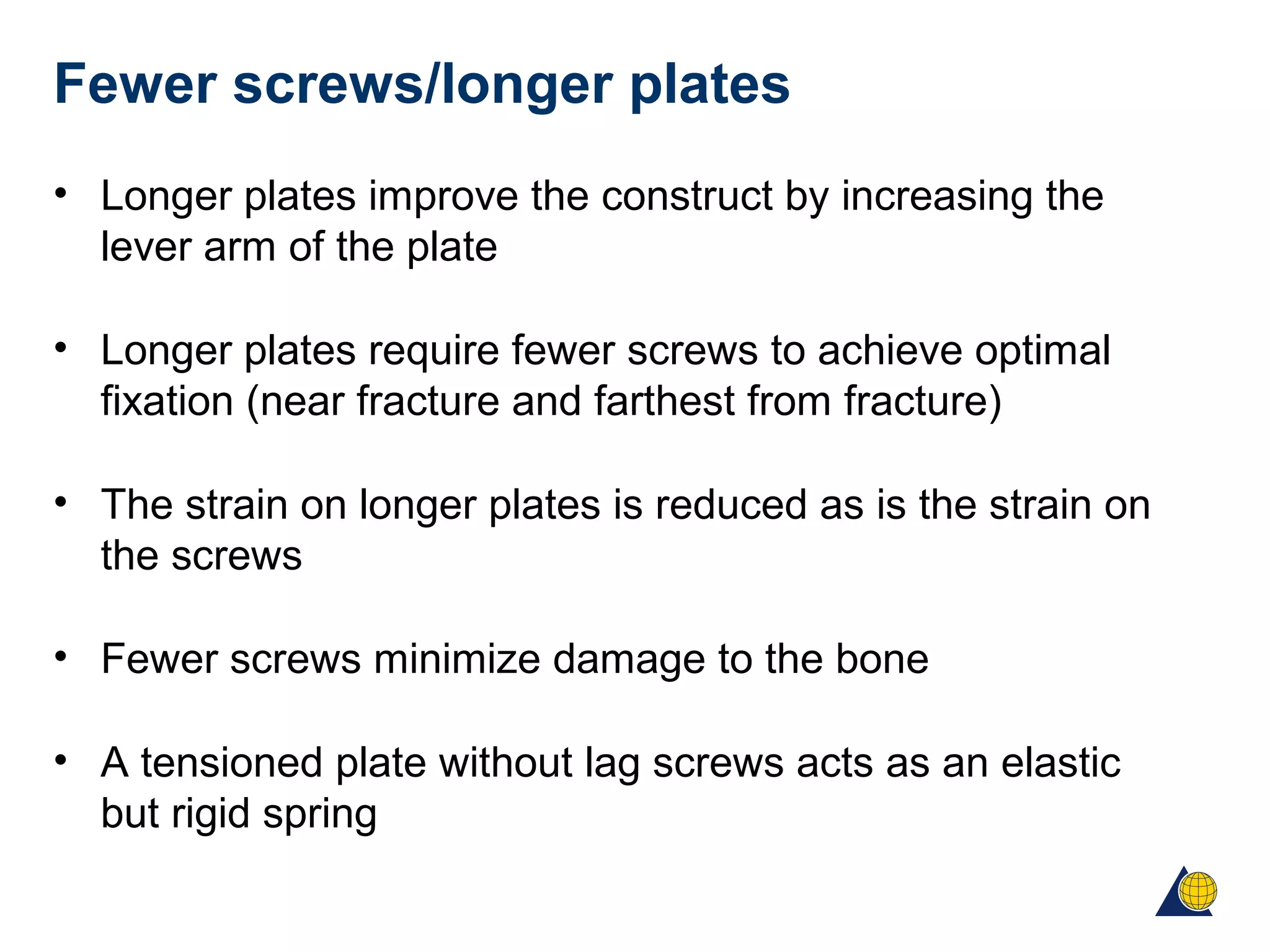 Fewer screws/longer plates

• Longer plates improve the construct by increasing the lever arm of the plate

• Longer plates require fewer screws to achieve optimal fixation (near fracture and farthest from fracture)

• The strain on longer plates is reduced as is the strain on the screws

• Fewer screws minimize damage to the bone

• A tensioned plate without lag screws acts as an elastic but rigid spring